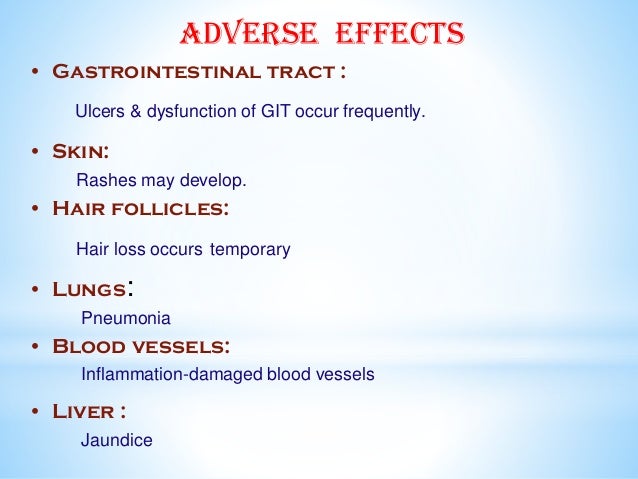 ADVERSE EFFECTS

• Gastrointestinal tract :

Ulcers & dysfunction of GIT occur frequently.

• Skin:

Rashes may develop.

• Hair follicles:

Hair loss occurs temporary

• Lungs:

Pneumonia

• Blood vessels:

Inflammation-damaged blood vessels

• Liver :

Jaundice